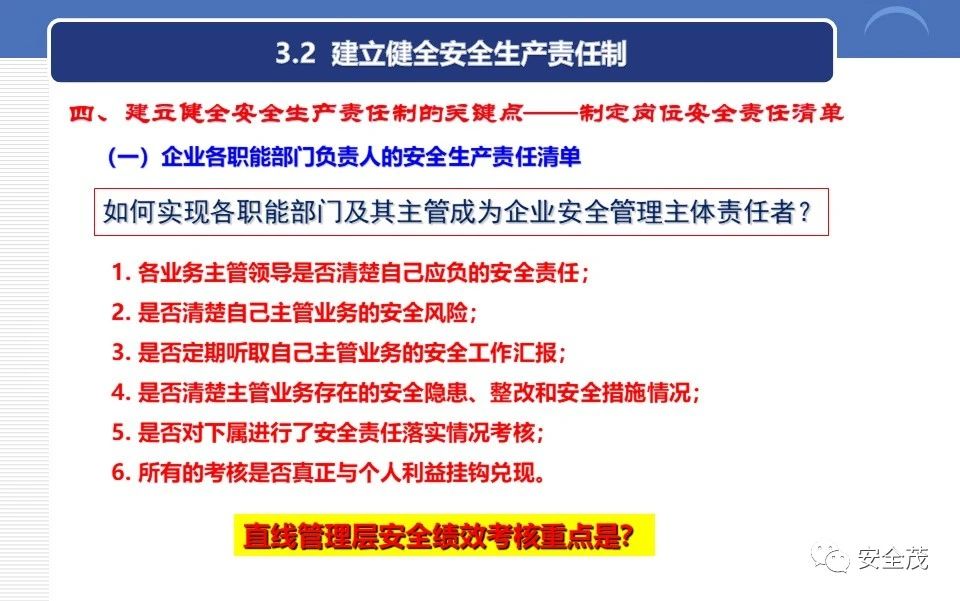 3.2 建立健全安全生产责任制

四、建立健全安全生产责任制的关键点——制定岗位安全责任清单

（一）企业各职能部门负责人的安全生产责任清单

如何实现各职能部门及其主管成为企业安全管理主体责任者？

1. 各业务主管领导是否清楚自己应负的安全责任；

2. 是否清楚自己主管业务的安全风险；

3. 是否定期听取自己主管业务的安全工作汇报；

4. 是否清楚主管业务存在的安全隐患、整改和安全措施情况；

5. 是否对下属进行了安全责任落实情况考核；

6. 所有的考核是否真正与个人利益挂钩兑现。

直线管理层安全绩效考核重点是?

安全茂